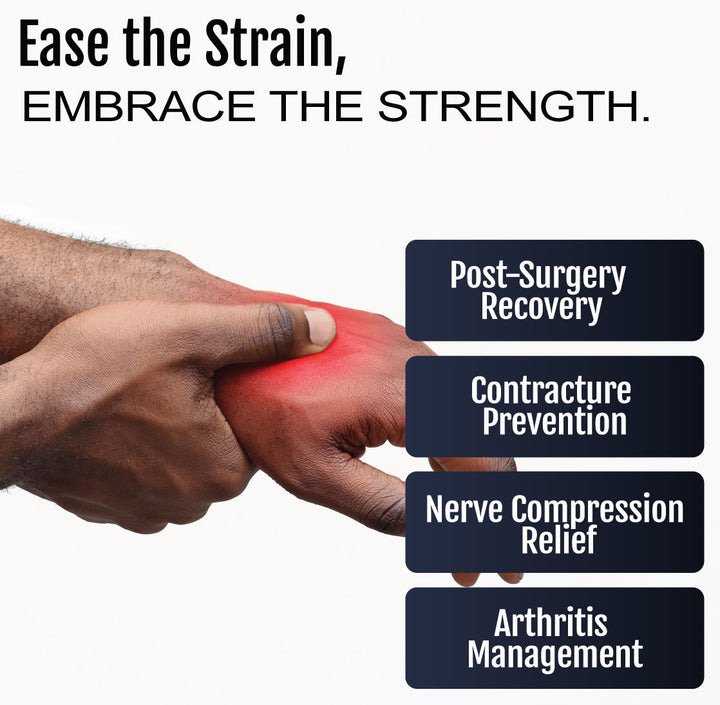 Ease the Strain,
EMBRACE THE STRENGTH.

Post-Surgery Recovery

Contracture Prevention

Nerve Compression Relief

Arthritis Management